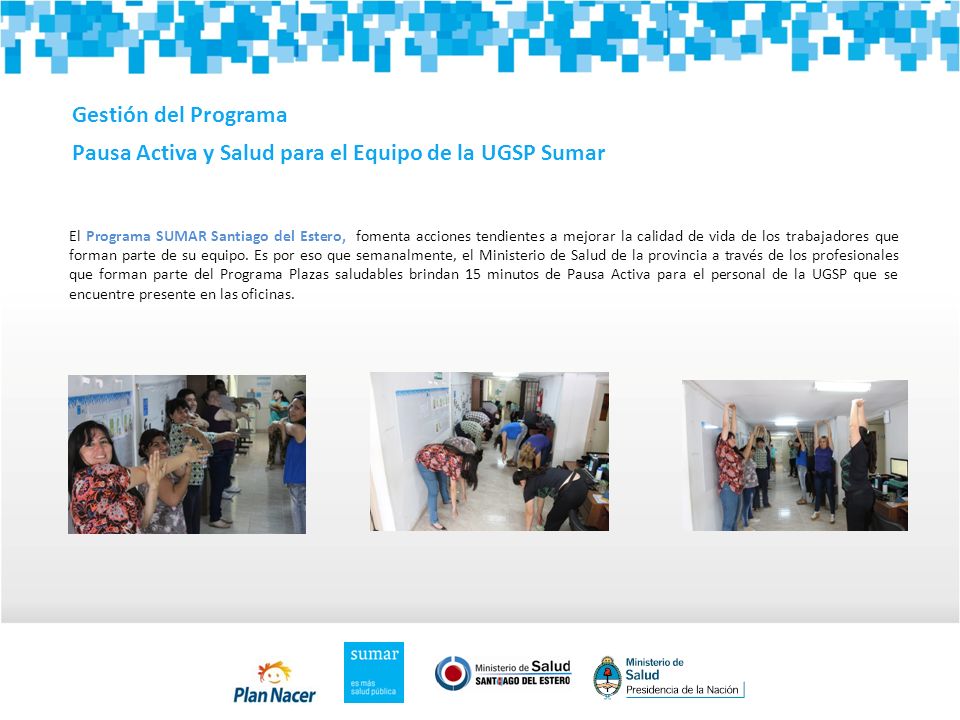 Gestión del Programa

Pausa Activa y Salud para el Equipo de la UGSP Sumar

El Programa SUMAR Santiago del Estero, fomenta acciones tendientes a mejorar la calidad de vida de los trabajadores que forman parte de su equipo. Es por eso que semanalmente, el Ministerio de Salud de la provincia a través de los profesionales que forman parte del Programa Plazas saludables brindan 15 minutos de Pausa Activa para el personal de la UGSP que se encuentre presente en las oficinas.

Plan Nacer

sumar
es más salud pública

Ministerio de Salud
SANTIAGO DEL ESTERO

Ministerio de Salud
Presidencia de la Nación